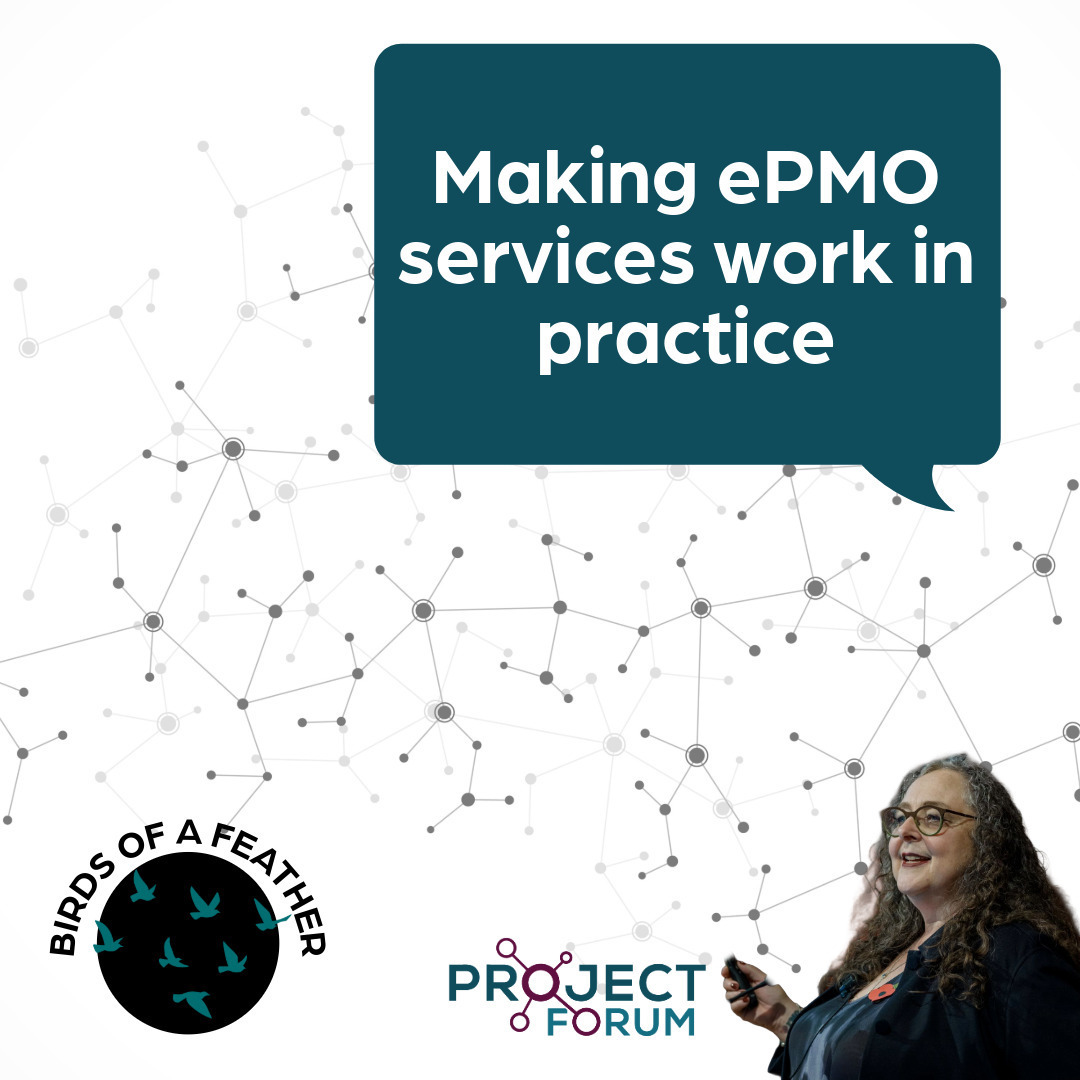 Making ePMO services work in practice

BIRDS OF A FEATHER

PROJECT FORUM